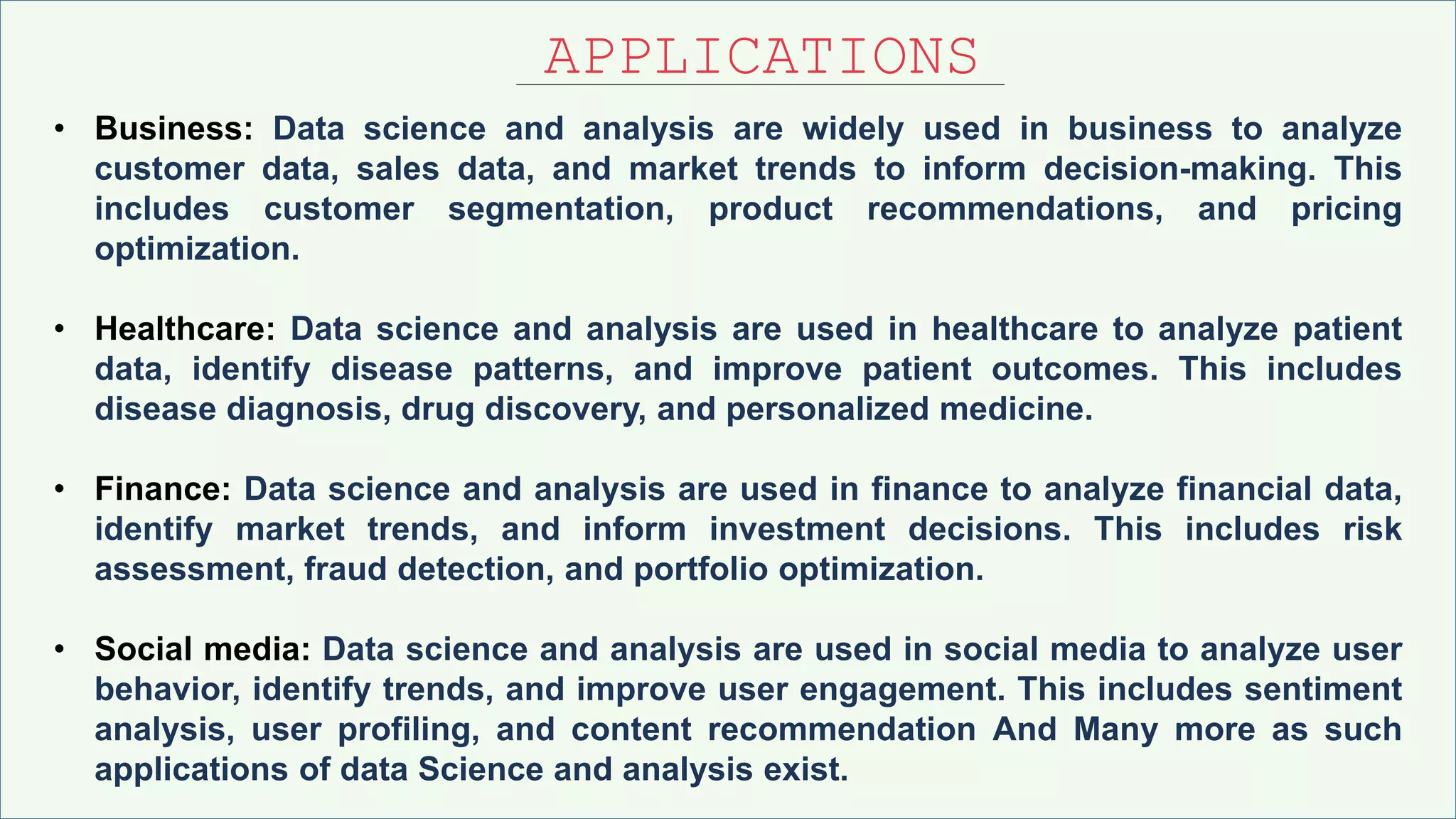 APPLICATIONS

• Business: Data science and analysis are widely used in business to analyze customer data, sales data, and market trends to inform decision-making. This includes customer segmentation, product recommendations, and pricing optimization.

• Healthcare: Data science and analysis are used in healthcare to analyze patient data, identify disease patterns, and improve patient outcomes. This includes disease diagnosis, drug discovery, and personalized medicine.

• Finance: Data science and analysis are used in finance to analyze financial data, identify market trends, and inform investment decisions. This includes risk assessment, fraud detection, and portfolio optimization.

• Social media: Data science and analysis are used in social media to analyze user behavior, identify trends, and improve user engagement. This includes sentiment analysis, user profiling, and content recommendation And Many more as such applications of data Science and analysis exist.